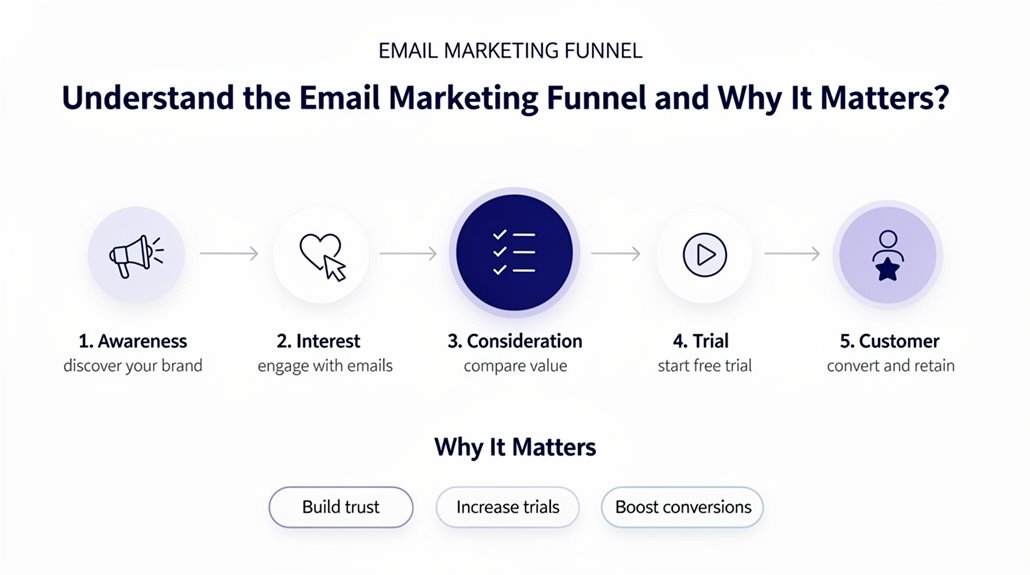 EMAIL MARKETING FUNNEL

Understand the Email Marketing Funnel and Why It Matters?

1. Awareness
discover your brand

2. Interest
engage with emails

3. Consideration
compare value

4. Trial
start free trial

5. Customer
convert and retain

Why It Matters

Build trust

Increase trials

Boost conversions